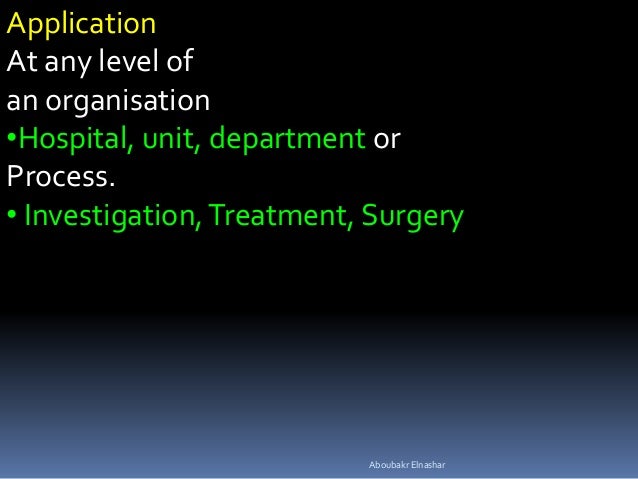 Application
At any level of an organisation
•Hospital, unit, department or Process.
• Investigation, Treatment, Surgery

Aboubakr Elnashar